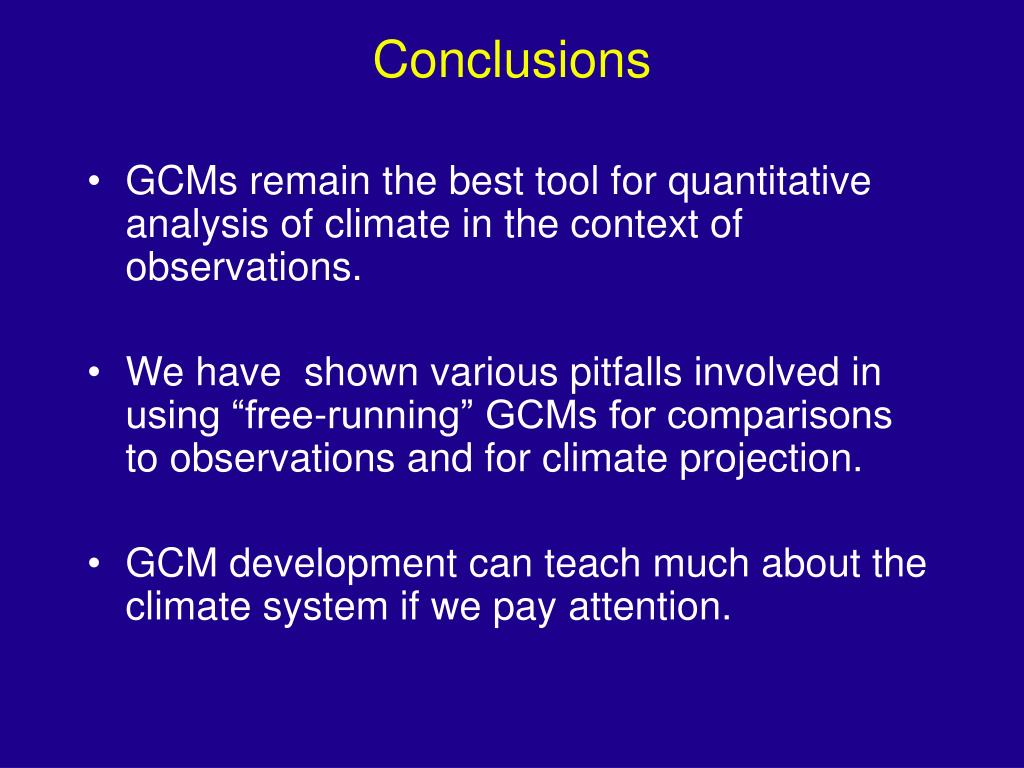 Conclusions

• GCMs remain the best tool for quantitative analysis of climate in the context of observations.

• We have  shown various pitfalls involved in using “free-running” GCMs for comparisons to observations and for climate projection.

• GCM development can teach much about the climate system if we pay attention.